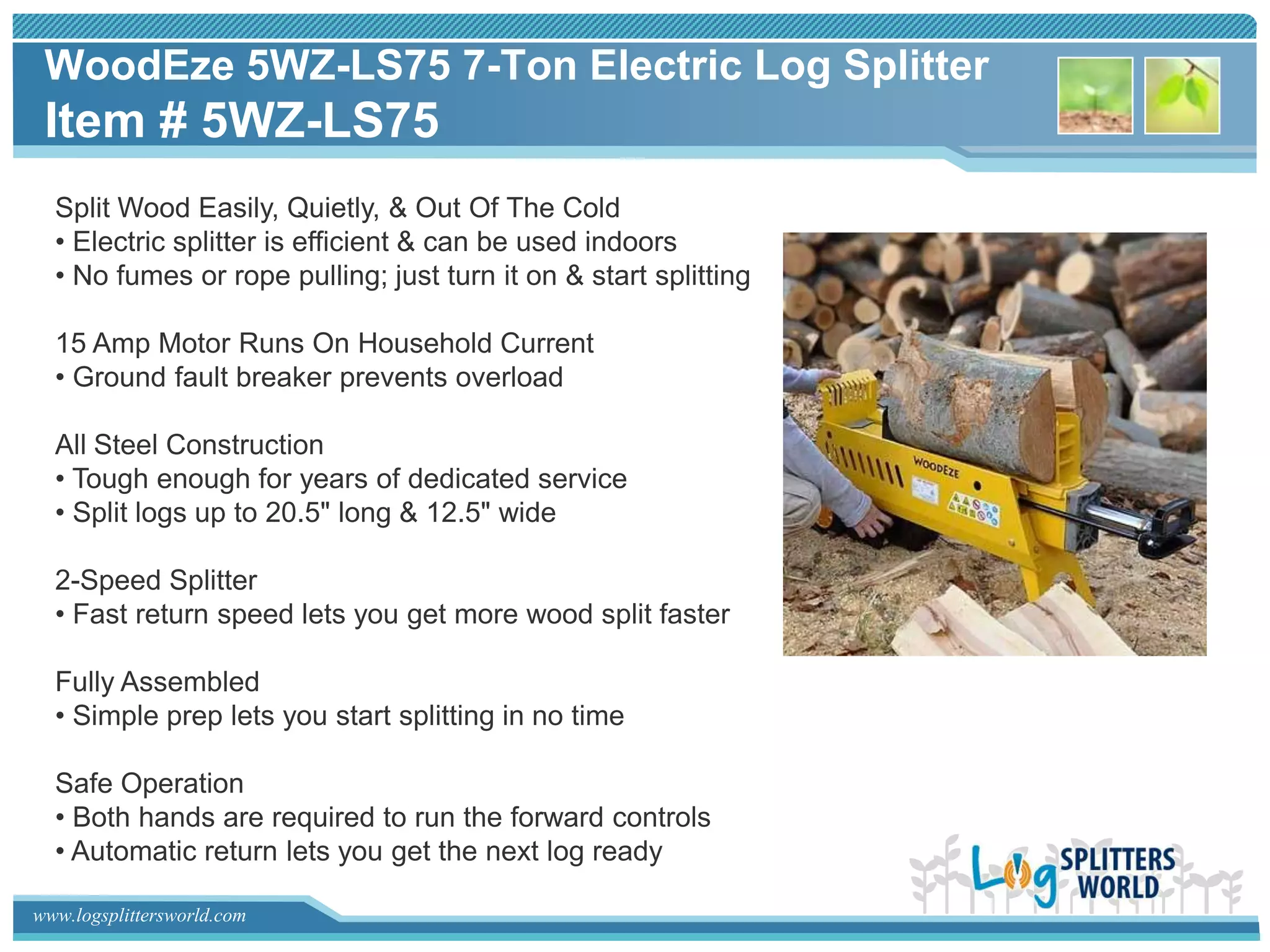 WoodEze 5WZ-LS75 7-Ton Electric Log Splitter
Item # 5WZ-LS75

Split Wood Easily, Quietly, & Out Of The Cold
• Electric splitter is efficient & can be used indoors
• No fumes or rope pulling; just turn it on & start splitting

15 Amp Motor Runs On Household Current
• Ground fault breaker prevents overload

All Steel Construction
• Tough enough for years of dedicated service
• Split logs up to 20.5" long & 12.5" wide

2-Speed Splitter
• Fast return speed lets you get more wood split faster

Fully Assembled
• Simple prep lets you start splitting in no time

Safe Operation
• Both hands are required to run the forward controls
• Automatic return lets you get the next log ready

WOODEZE

Log SPLITTERS WORLD

www.logsplittersworld.com